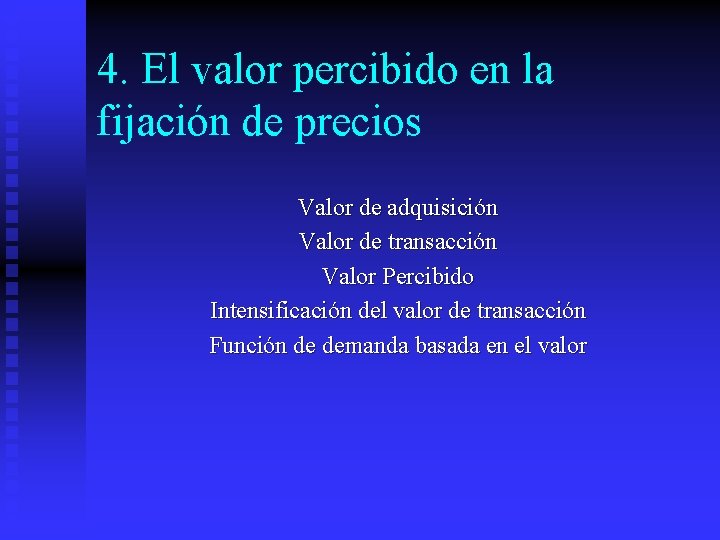 4. El valor percibido en la fijación de precios

Valor de adquisición
Valor de transacción
Valor Percibido
Intensificación del valor de transacción
Función de demanda basada en el valor